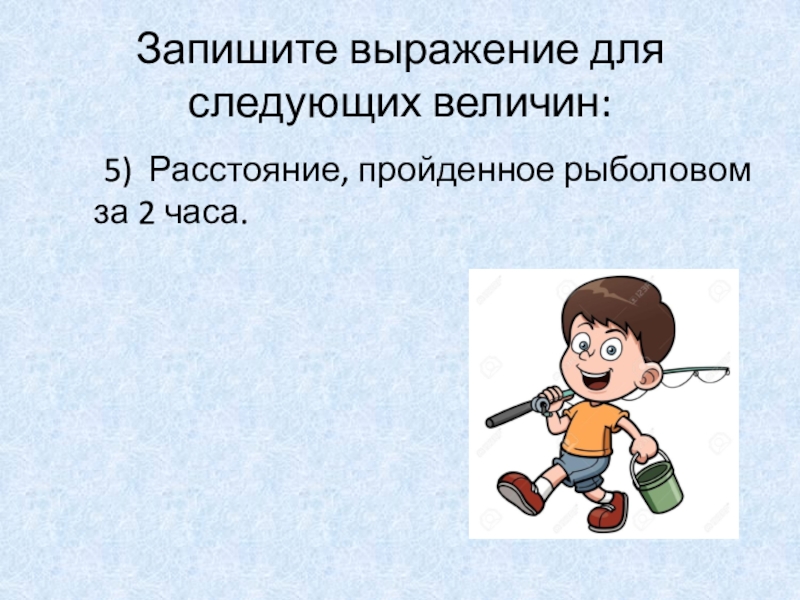 Запишите выражение для следующих величин:

5) Расстояние, пройденное рыболовом за 2 часа.